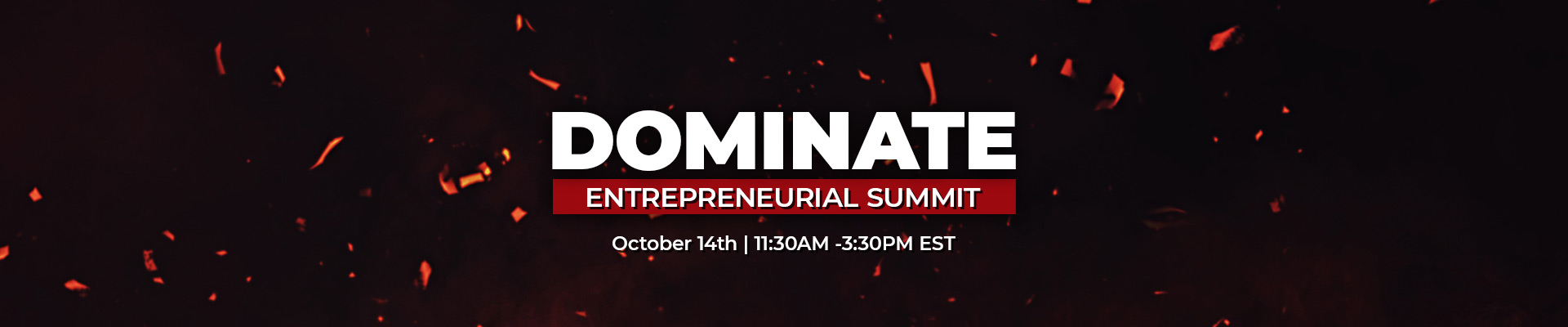 DOMINATE
ENTREPRENEURIAL SUMMIT
October 14th | 11:30AM -3:30PM EST